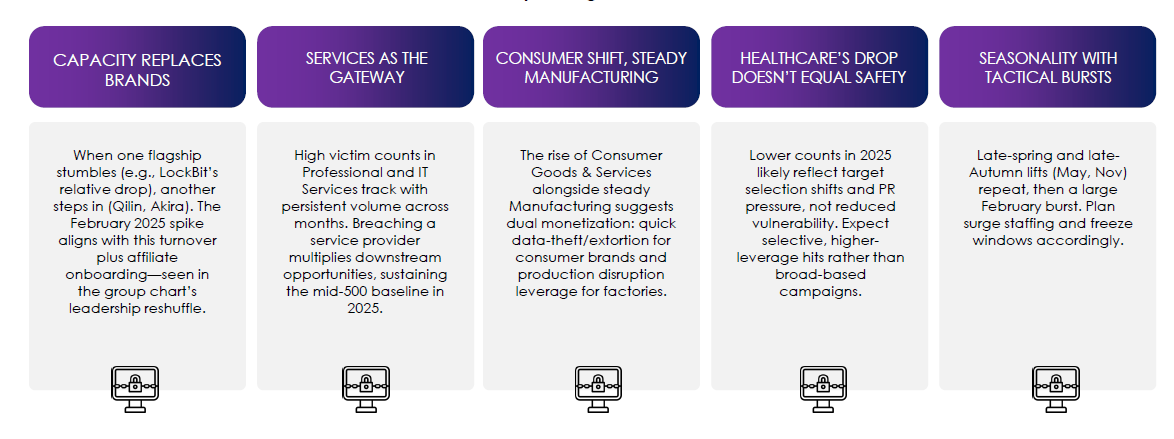 CAPACITY REPLACES BRANDS

When one flagship stumbles (e.g., LockBit's relative drop), another steps in (Qilin, Akira). The February 2025 spike aligns with this turnover plus affiliate onboarding—seen in the group chart's leadership reshuffle.

SERVICES AS THE GATEWAY

High victim counts in Professional and IT Services track with persistent volume across months. Breaching a service provider multiplies downstream opportunities, sustaining the mid-500 baseline in 2025.

CONSUMER SHIFT, STEADY MANUFACTURING

The rise of Consumer Goods & Services alongside steady Manufacturing suggests dual monetization: quick data-theft/extortion for consumer brands and production disruption leverage for factories.

HEALTHCARE'S DROP DOESN'T EQUAL SAFETY

Lower counts in 2025 likely reflect target selection shifts and PR pressure, not reduced vulnerability. Expect selective, higher-leverage hits rather than broad-based campaigns.

SEASONALITY WITH TACTICAL BURSTS

Late-spring and late-Autumn lifts (May, Nov) repeat, then a large February burst. Plan surge staffing and freeze windows accordingly.